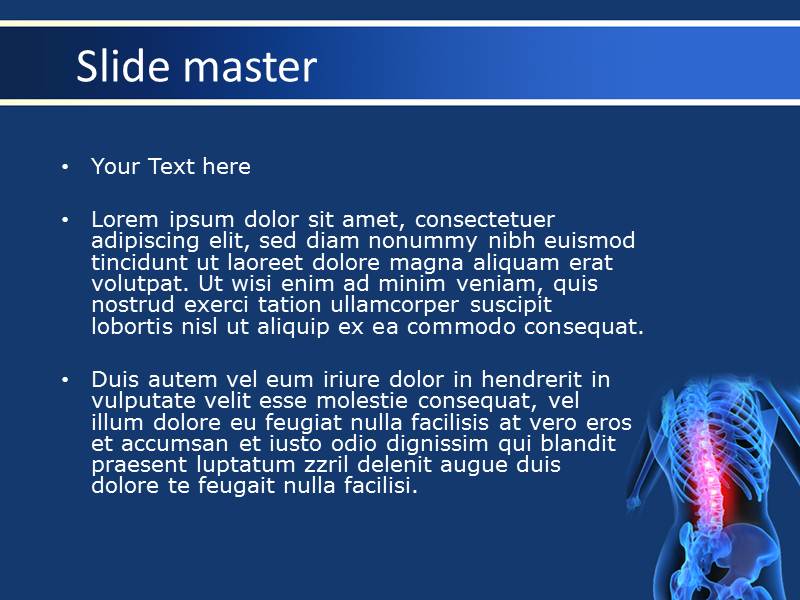 Slide master

• Your Text here

• Lorem ipsum dolor sit amet, consectetuer adipiscing elit, sed diam nonummy nibh euismod tincidunt ut laoreet dolore magna aliquam erat volutpat. Ut wisi enim ad minim veniam, quis nostrud exerci tation ullamcorper suscipit lobortis nisl ut aliquip ex ea commodo consequat.

• Duis autem vel eum iriure dolor in hendrerit in vulputate velit esse molestie consequat, vel illum dolore eu feugiat nulla facilisis at vero eros et accumsan et iusto odio dignissim qui blandit praesent luptatum zzril delenit augue duis dolore te feugait nulla facilisi.